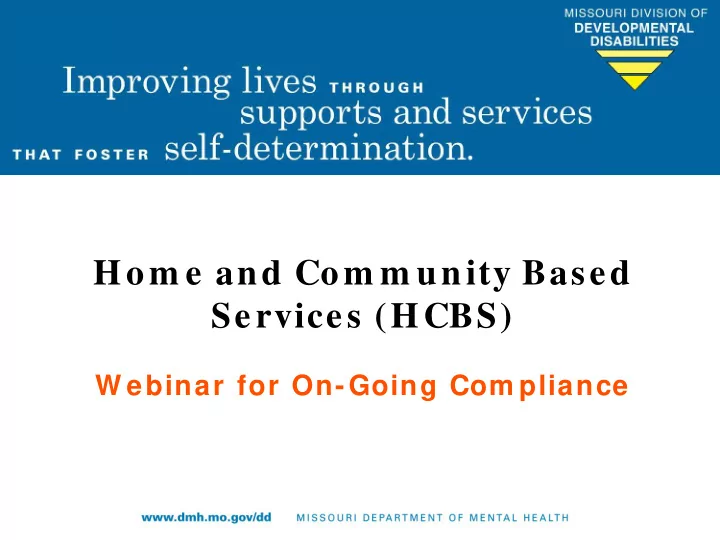 MISSOURI DIVISION OF
DEVELOPMENTAL
DISABILITIES

Improving lives THROUGH supports and services THAT FOSTER self-determination.

Home and Community Based Services (HCBS)

Webinar for On-Going Compliance

www.dmh.mo.gov/dd MISSOURI DEPARTMENT OF MENTAL HEALTH